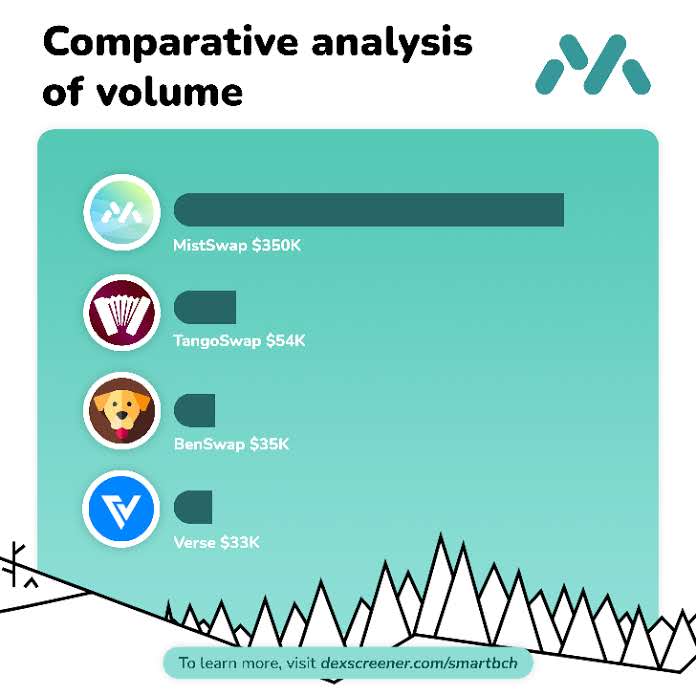 Comparative analysis of volume

MistSwap $350K

TangoSwap $54K

BenSwap $35K

Verse $33K

To learn more, visit dexscreener.com/smartbch